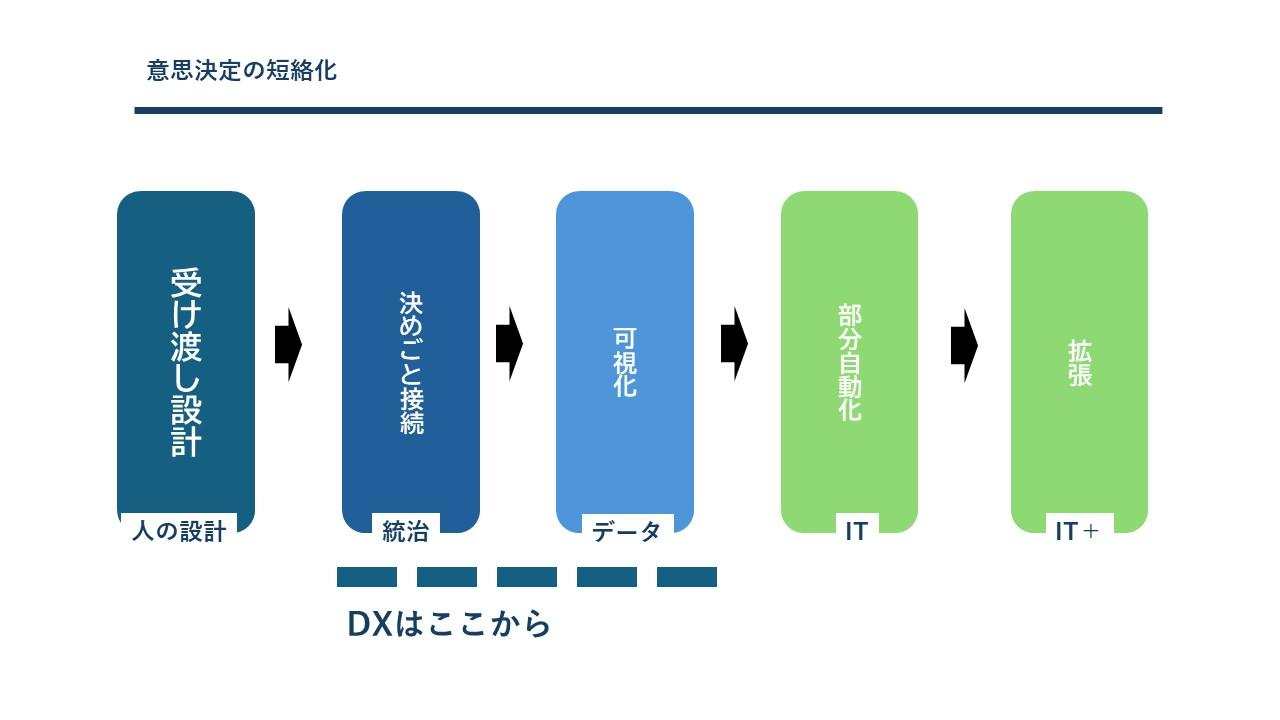 意思決定の短絡化

受け渡し設計

人の設計

決めごと接続

統治

可視化

データ

部分自動化

IT

拡張

IT＋

DXはここから